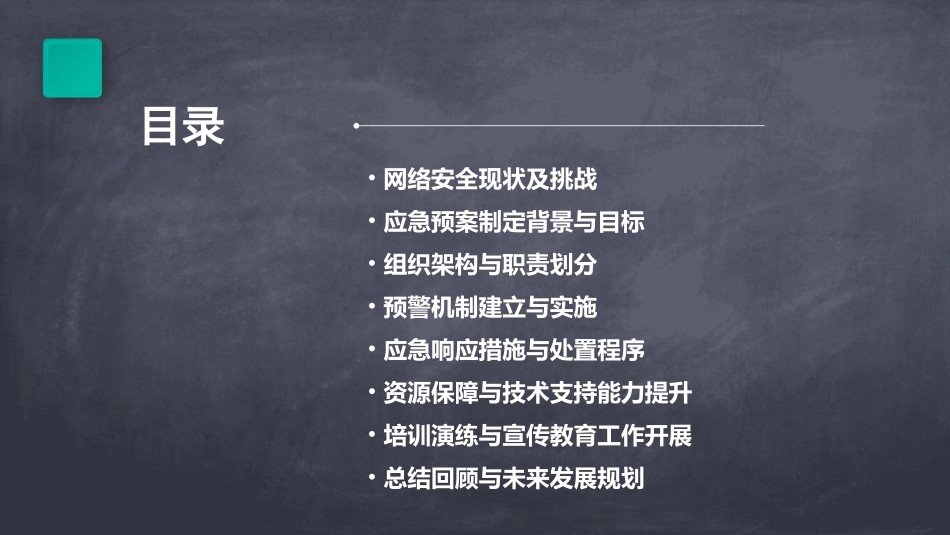 目录

• 网络安全现状及挑战
• 应急预案制定背景与目标
• 组织架构与职责划分
• 预警机制建立与实施
• 应急响应措施与处置程序
• 资源保障与技术支持能力提升
• 培训演练与宣传教育工作开展
• 总结回顾与未来发展规划